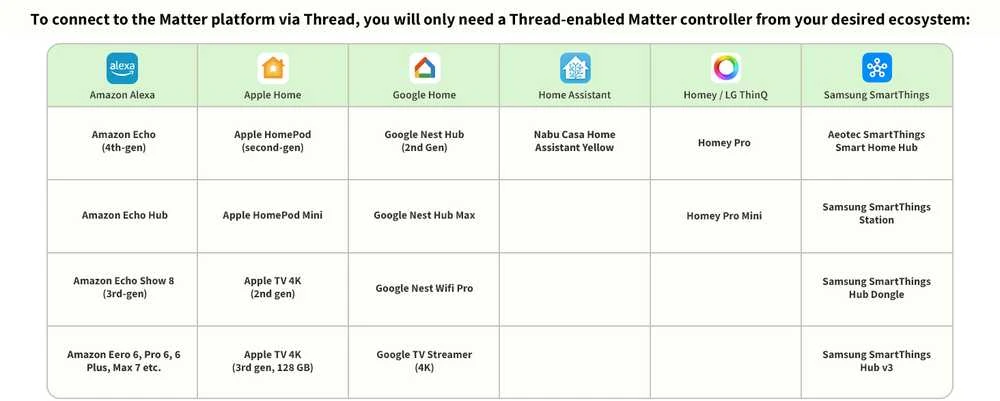 To connect to the Matter platform via Thread, you will only need a Thread-enabled Matter controller from your desired ecosystem:

| alexa Amazon Alexa | Apple Home | Google Home | Home Assistant | Homey / LG ThinQ | Samsung SmartThings |
|---|---|---|---|---|---|
| Amazon Echo (4th-gen) | Apple HomePod (second-gen) | Google Nest Hub (2nd Gen) | Nabu Casa Home Assistant Yellow | Homey Pro | Aeotec SmartThings Smart Home Hub |
| Amazon Echo Hub | Apple HomePod Mini | Google Nest Hub Max | | Homey Pro Mini | Samsung SmartThings Station |
| Amazon Echo Show 8 (3rd-gen) | Apple TV 4K (2nd gen) | Google Nest Wifi Pro | | | Samsung SmartThings Hub Dongle |
| Amazon Eero 6, Pro 6, 6 Plus, Max 7 etc. | Apple TV 4K (3rd gen, 128 GB) | Google TV Streamer (4K) | | | Samsung SmartThings Hub v3 |